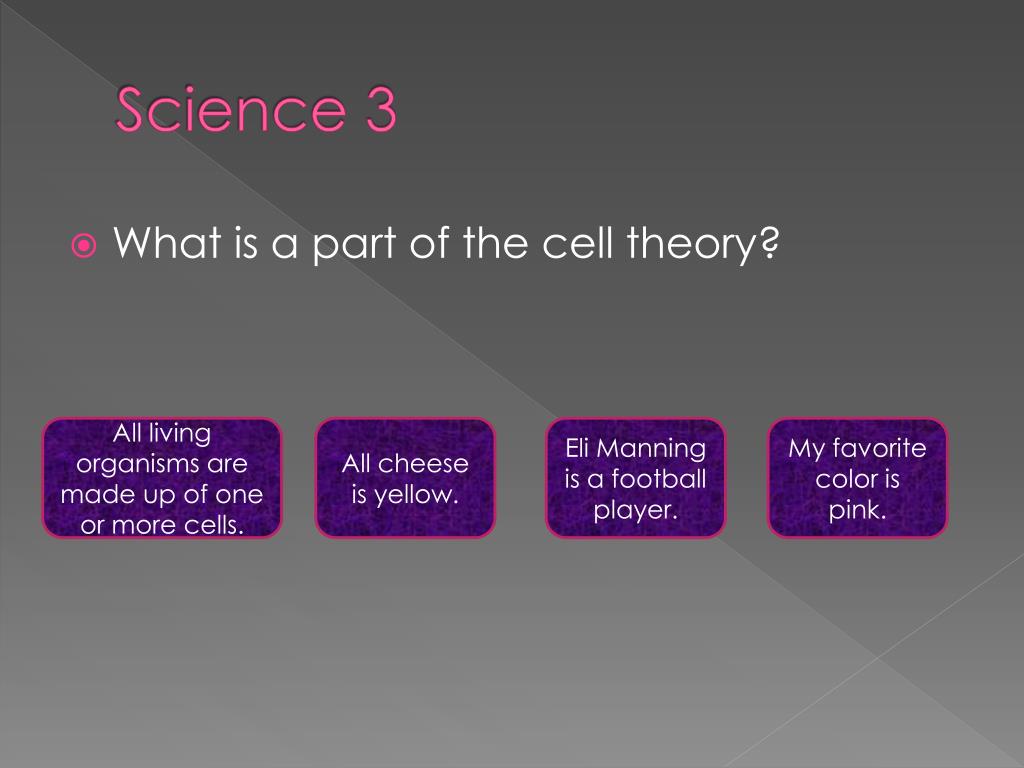 Science 3

What is a part of the cell theory?

All living organisms are made up of one or more cells.

All cheese is yellow.

Eli Manning is a football player.

My favorite color is pink.